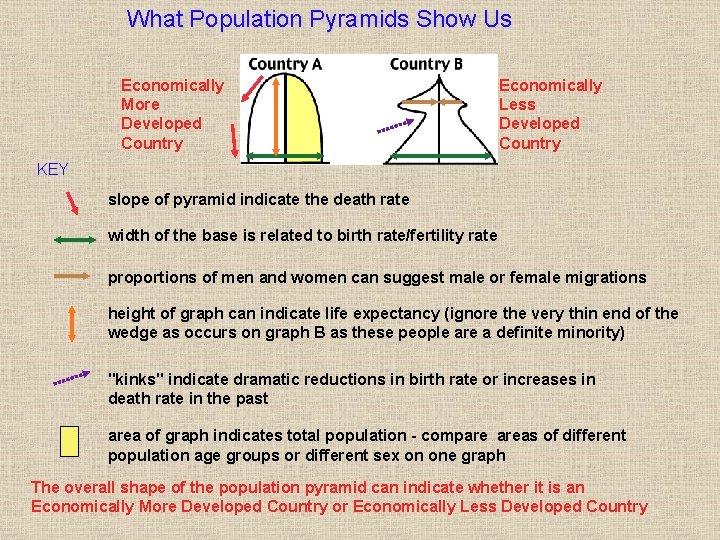 What Population Pyramids Show Us

Economically More Developed Country

Country A

Country B

Economically Less Developed Country

KEY

slope of pyramid indicate the death rate

width of the base is related to birth rate/fertility rate

proportions of men and women can suggest male or female migrations

height of graph can indicate life expectancy (ignore the very thin end of the wedge as occurs on graph B as these people are a definite minority)

"kinks" indicate dramatic reductions in birth rate or increases in death rate in the past

area of graph indicates total population - compare areas of different population age groups or different sex on one graph

The overall shape of the population pyramid can indicate whether it is an Economically More Developed Country or Economically Less Developed Country